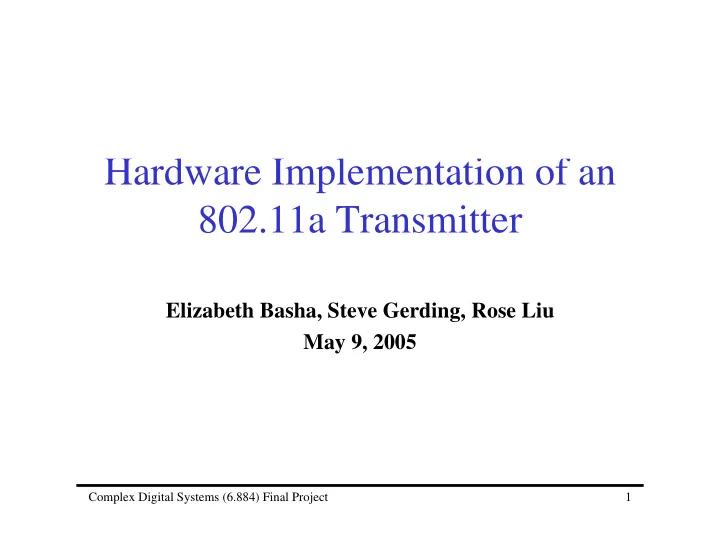 Hardware Implementation of an 802.11a Transmitter

Elizabeth Basha, Steve Gerding, Rose Liu
May 9, 2005

Complex Digital Systems (6.884) Final Project

1